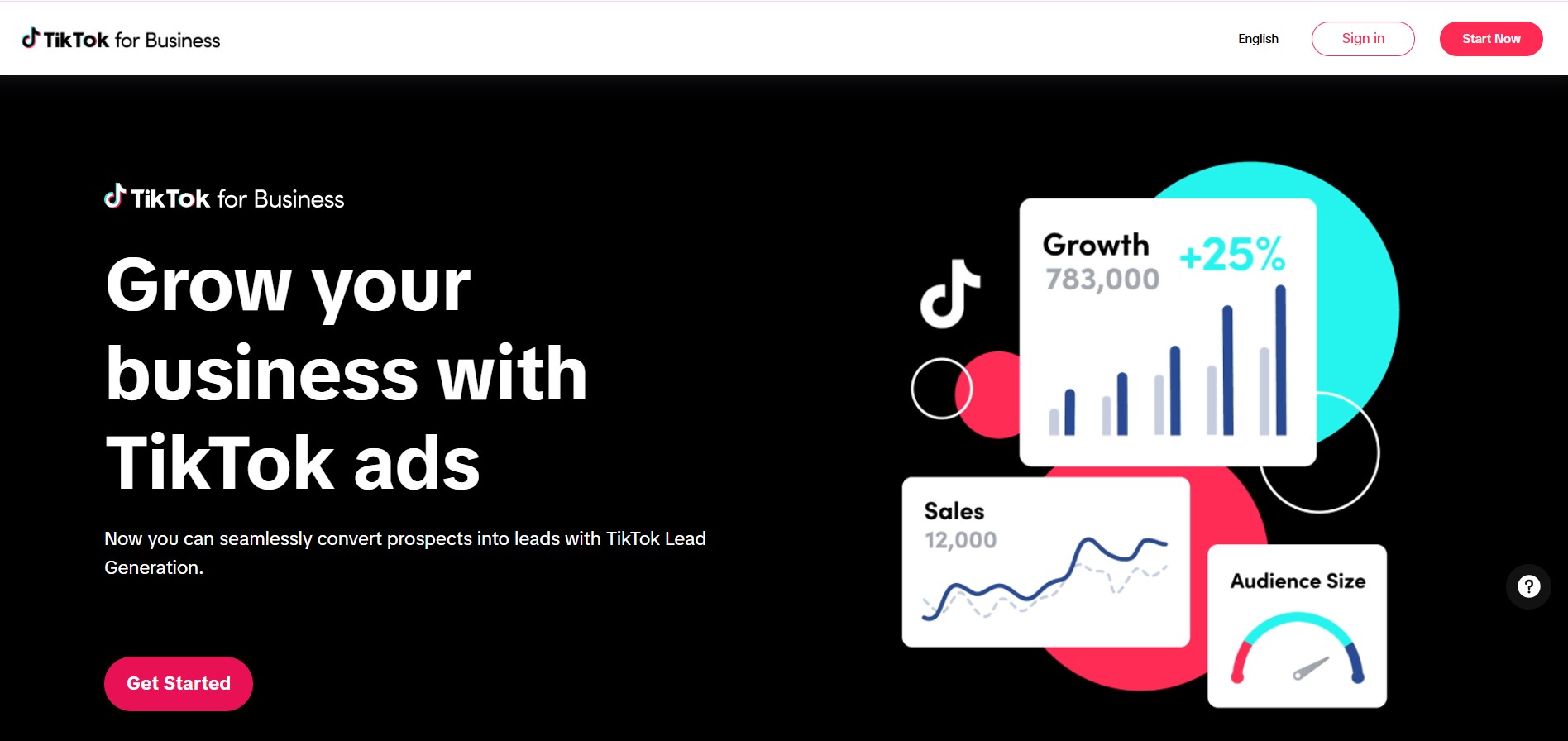 TikTok for Business

English

Sign in

Start Now

TikTok for Business

Grow your business with TikTok ads

Now you can seamlessly convert prospects into leads with TikTok Lead Generation.

Get Started

Growth
783,000
+25%

Sales
12,000

Audience Size

?